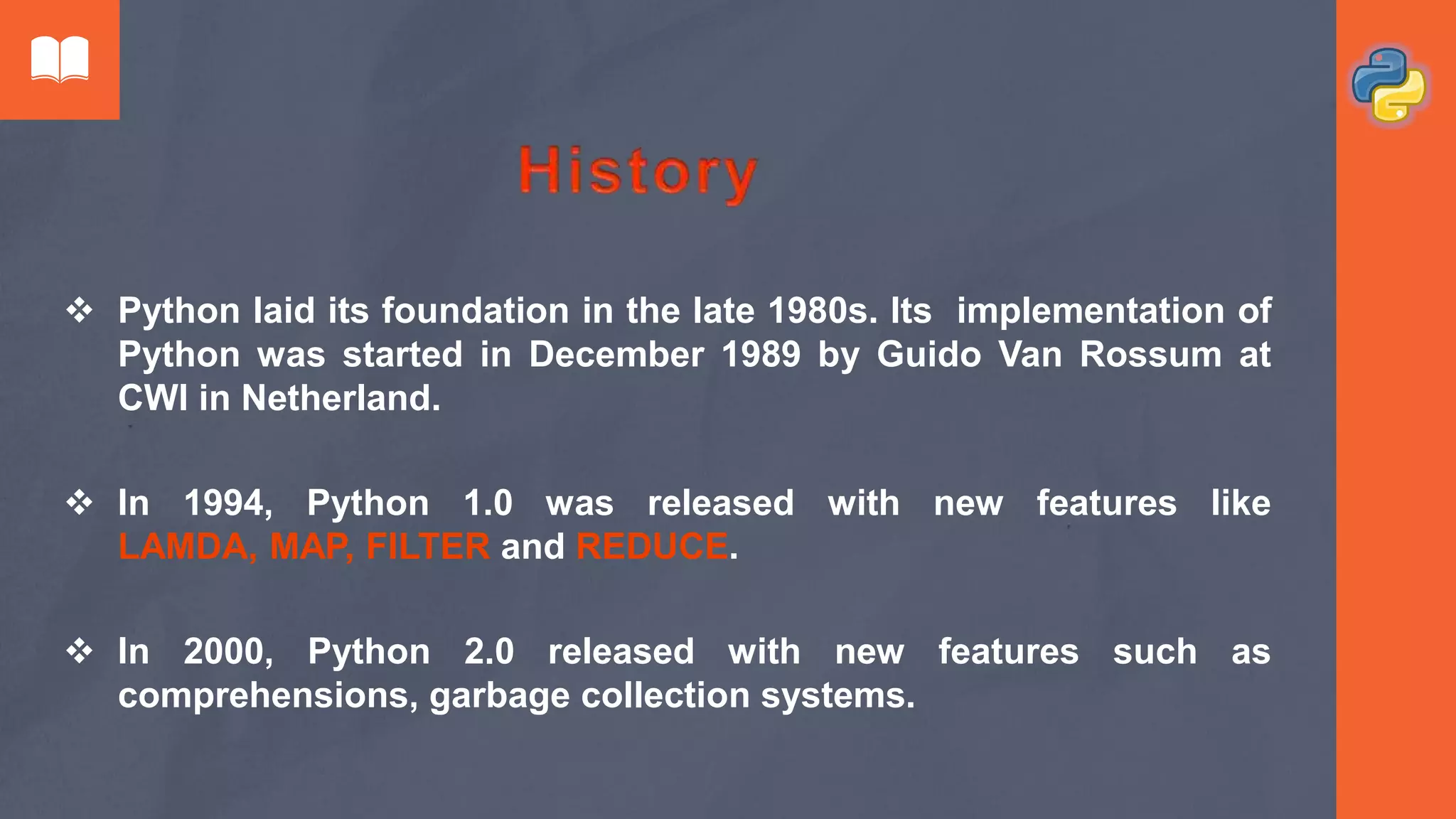 History

❖ Python laid its foundation in the late 1980s. Its implementation of Python was started in December 1989 by Guido Van Rossum at CWI in Netherland.

❖ In 1994, Python 1.0 was released with new features like LAMDA, MAP, FILTER and REDUCE.

❖ In 2000, Python 2.0 released with new features such as comprehensions, garbage collection systems.